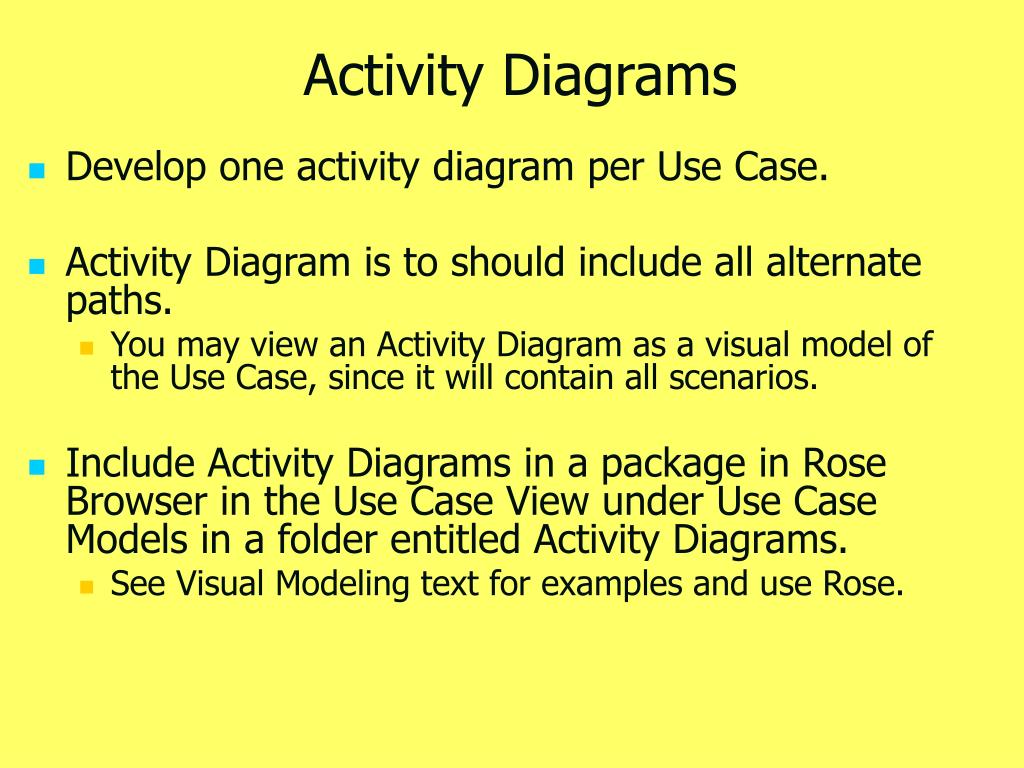 Activity Diagrams

Develop one activity diagram per Use Case.

Activity Diagram is to should include all alternate paths.

You may view an Activity Diagram as a visual model of the Use Case, since it will contain all scenarios.

Include Activity Diagrams in a package in Rose Browser in the Use Case View under Use Case Models in a folder entitled Activity Diagrams.

See Visual Modeling text for examples and use Rose.